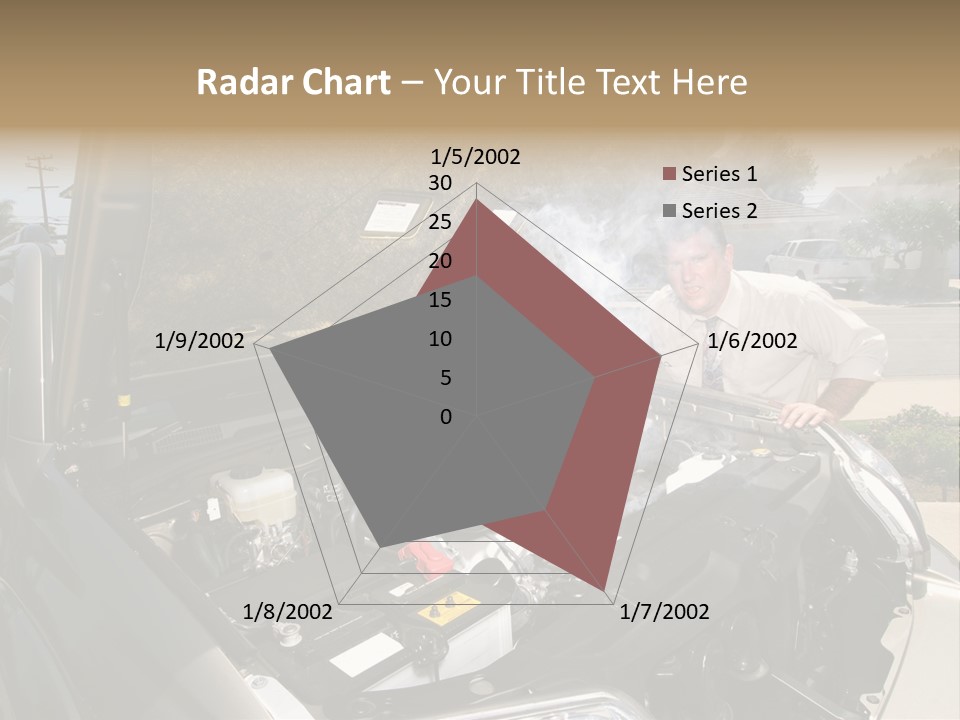 Radar Chart – Your Title Text Here

1/5/2002
30
25
20
15
10
5
0
1/6/2002
1/7/2002
1/8/2002
1/9/2002

Series 1
Series 2